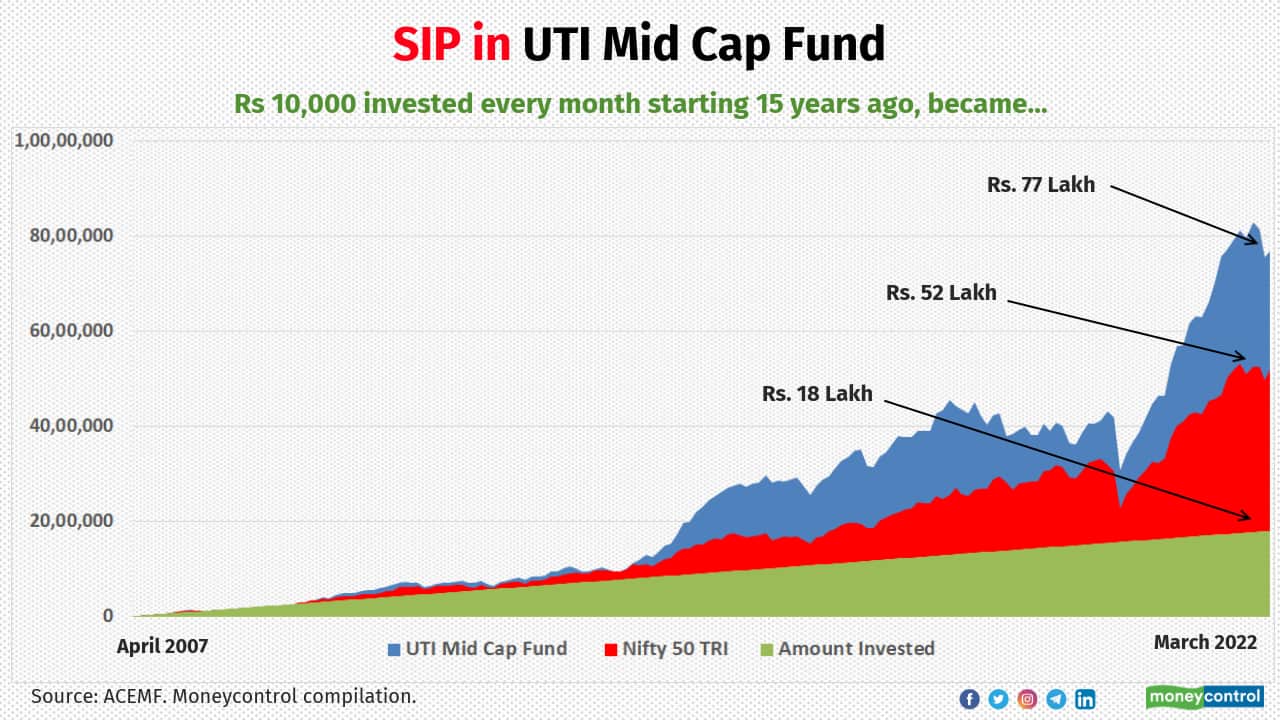 SIP in UTI Mid Cap Fund

Rs 10,000 invested every month starting 15 years ago, became...

1,00,00,000
80,00,000
60,00,000
40,00,000
20,00,000
0

Rs. 77 Lakh
Rs. 52 Lakh
Rs. 18 Lakh

April 2007
March 2022

UTI Mid Cap Fund
Nifty 50 TRI
Amount Invested

Source: ACEMF. Moneycontrol compilation.

moneycontrol